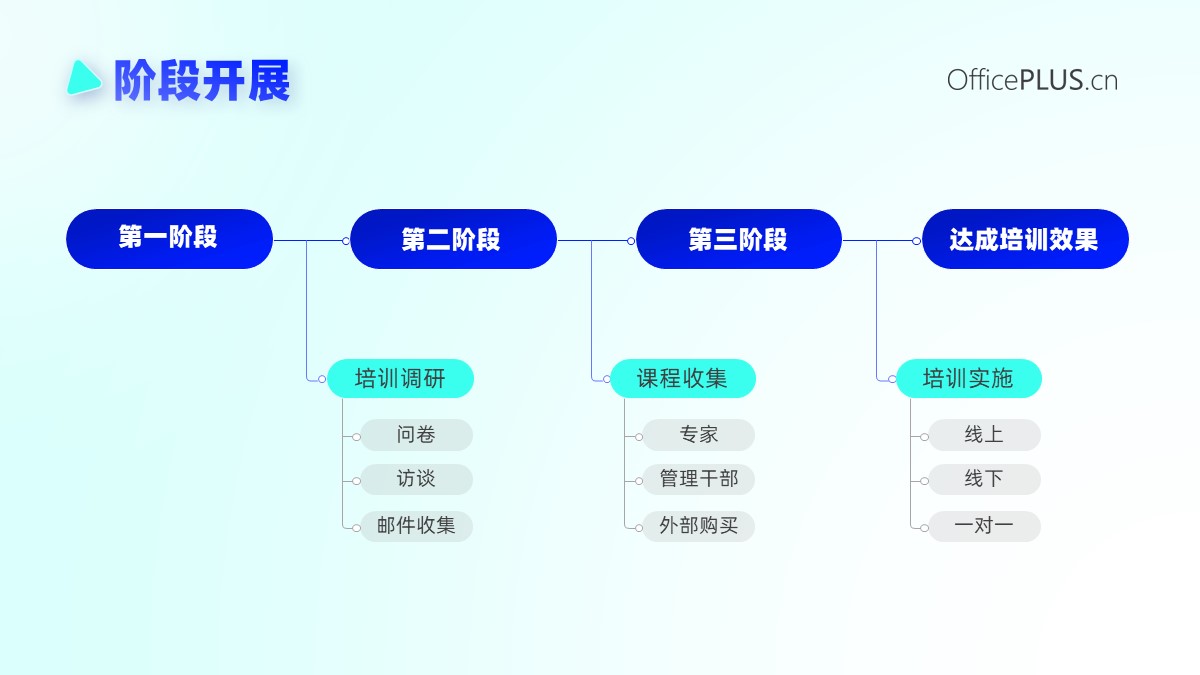 阶段开展

OfficePLUS.cn

第一阶段

第二阶段

第三阶段

达成培训效果

培训调研

问卷

访谈

邮件收集

课程收集

专家

管理干部

外部购买

培训实施

线上

线下

一对一